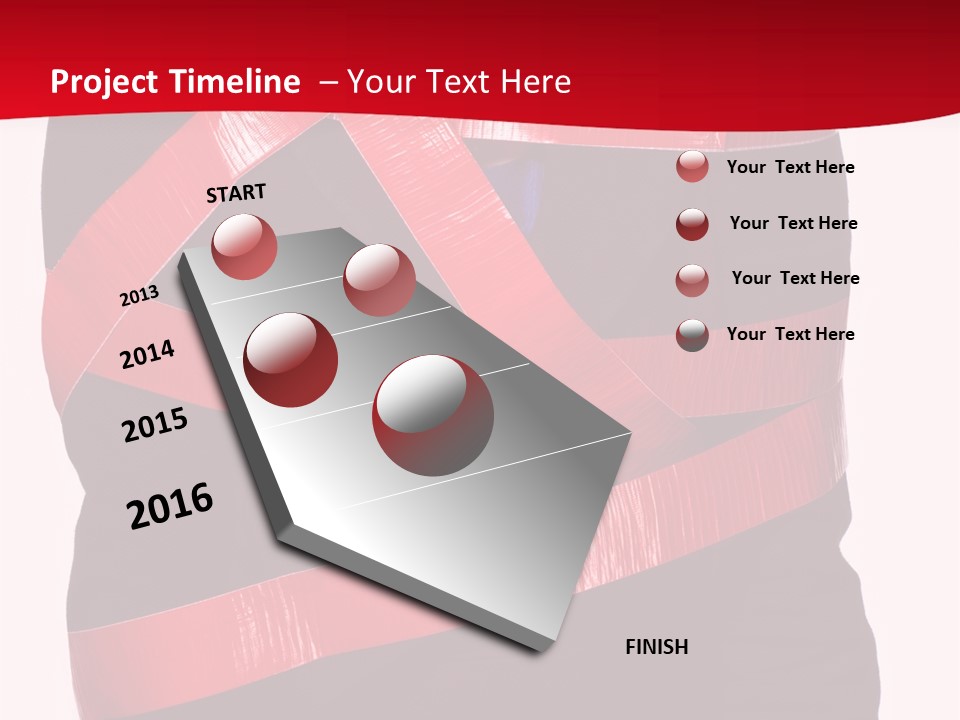 Project Timeline – Your Text Here

START

2013

2014

2015

2016

FINISH

Your Text Here

Your Text Here

Your Text Here

Your Text Here